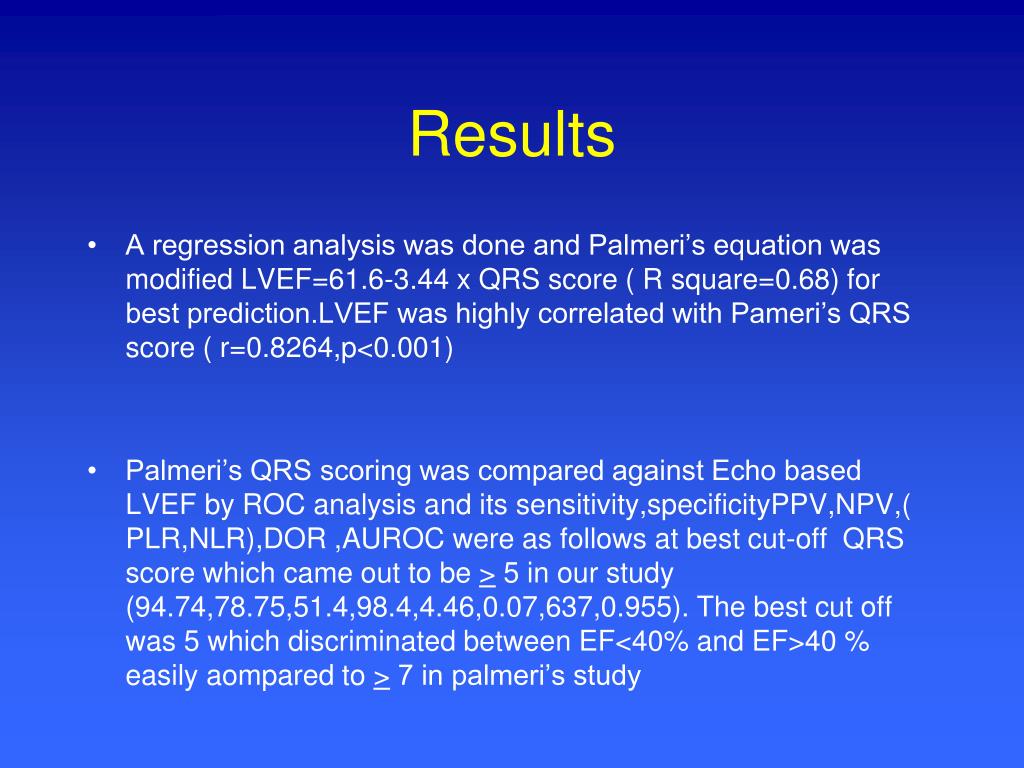 Results

• A regression analysis was done and Palmeri’s equation was modified LVEF=61.6-3.44 x QRS score ( R square=0.68) for best prediction.LVEF was highly correlated with Pameri’s QRS score ( r=0.8264,p<0.001)

• Palmeri’s QRS scoring was compared against Echo based LVEF by ROC analysis and its sensitivity,specificityPPV,NPV,( PLR,NLR),DOR ,AUROC were as follows at best cut-off QRS score which came out to be $\geq$ 5 in our study (94.74,78.75,51.4,98.4,4.46,0.07,637,0.955). The best cut off was 5 which discriminated between EF<40% and EF>40 % easily aompared to $\geq$ 7 in palmeri’s study